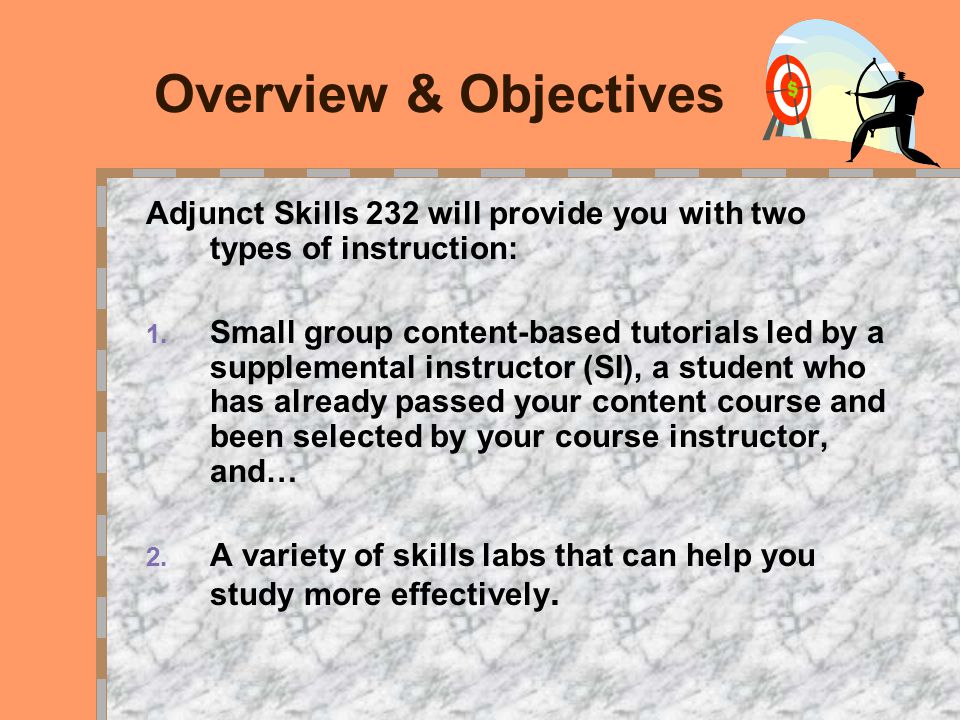 Overview & Objectives

$

Adjunct Skills 232 will provide you with two types of instruction:

1. Small group content-based tutorials led by a supplemental instructor (SI), a student who has already passed your content course and been selected by your course instructor, and…

2. A variety of skills labs that can help you study more effectively.